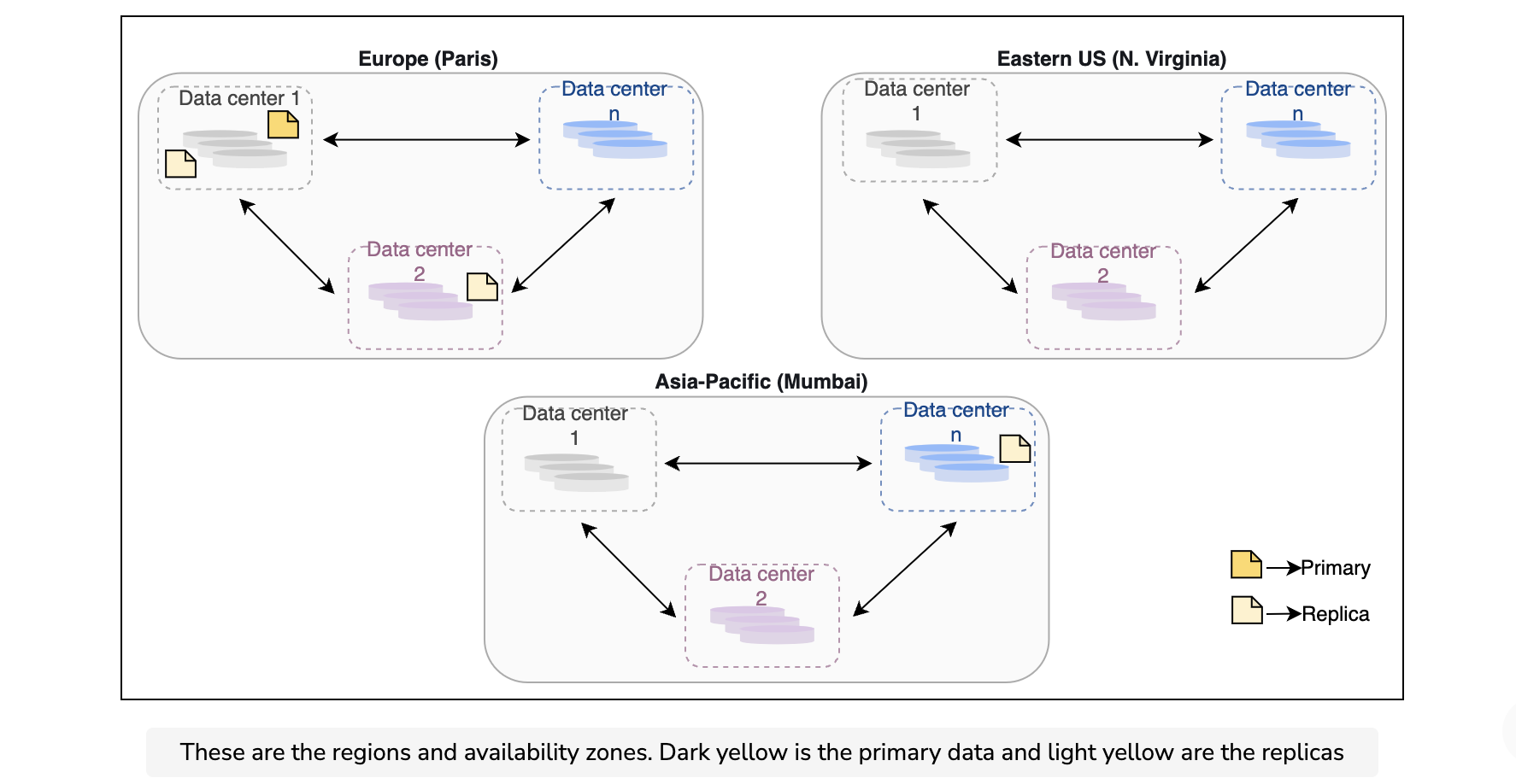 Europe (Paris)

Data center 1

Data center n

Data center 2

Eastern US (N. Virginia)

Data center 1

Data center n

Data center 2

Asia-Pacific (Mumbai)

Data center 1

Data center n

Data center 2

Primary

Replica

These are the regions and availability zones. Dark yellow is the primary data and light yellow are the replicas